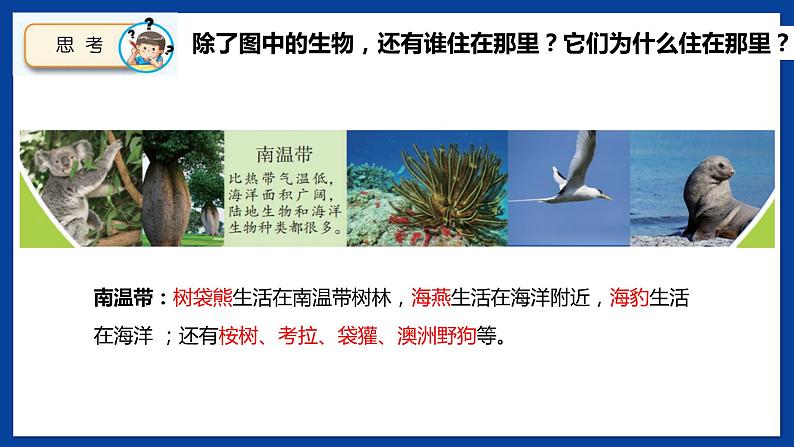 思 考

除了图中的生物，还有谁住在那里？它们为什么住在那里？

南温带
比热带气温低，海洋面积广阔，陆地生物和海洋生物种类都很多。

南温带：树袋熊生活在南温带树林，海燕生活在海洋附近，海豹生活在海洋 ；还有桉树、考拉、袋獾、澳洲野狗等。